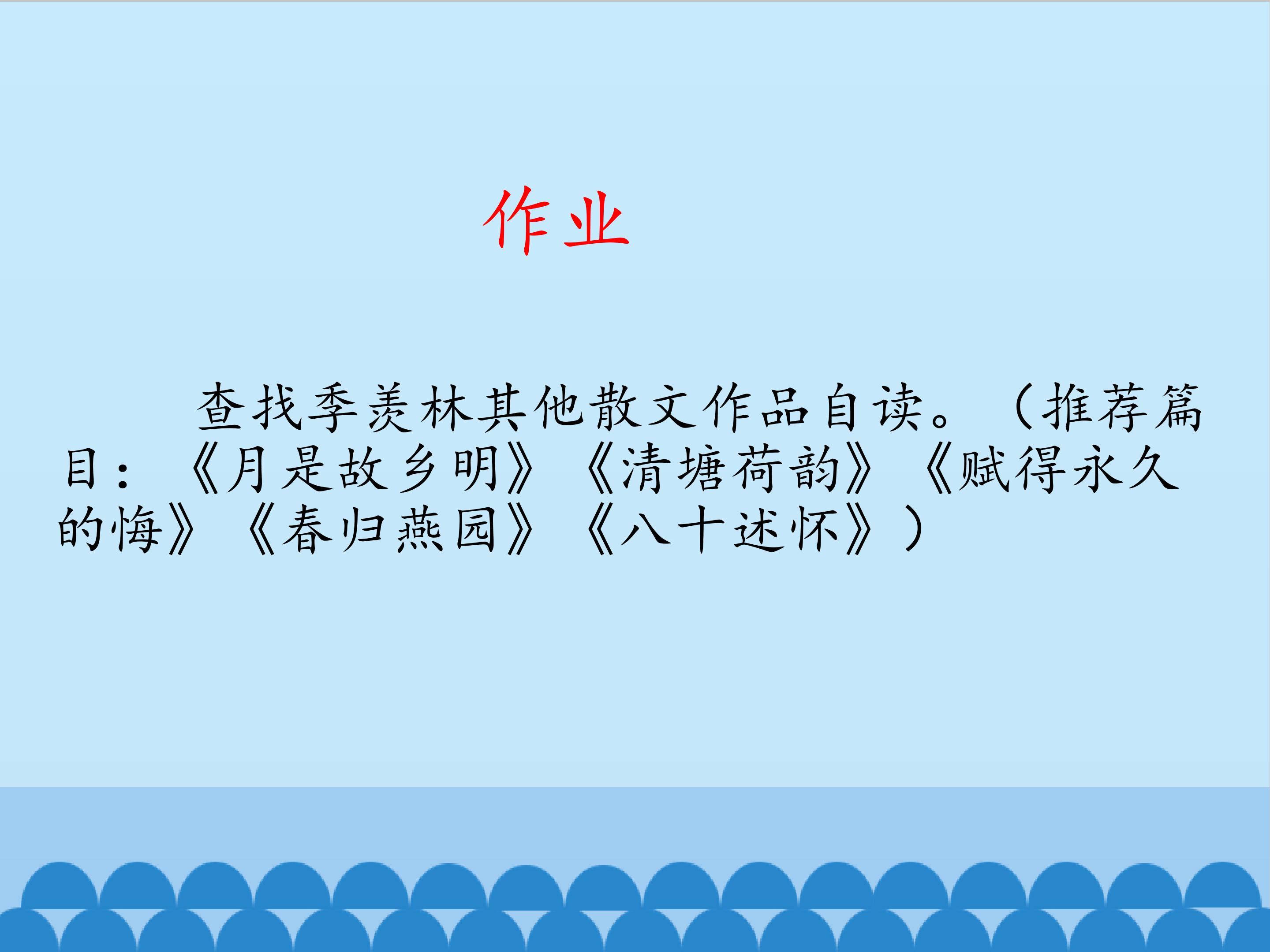 作业

查找季羡林其他散文作品自读。（推荐篇目：《月是故乡明》《清塘荷韵》《赋得永久的悔》《春归燕园》《八十述怀》）